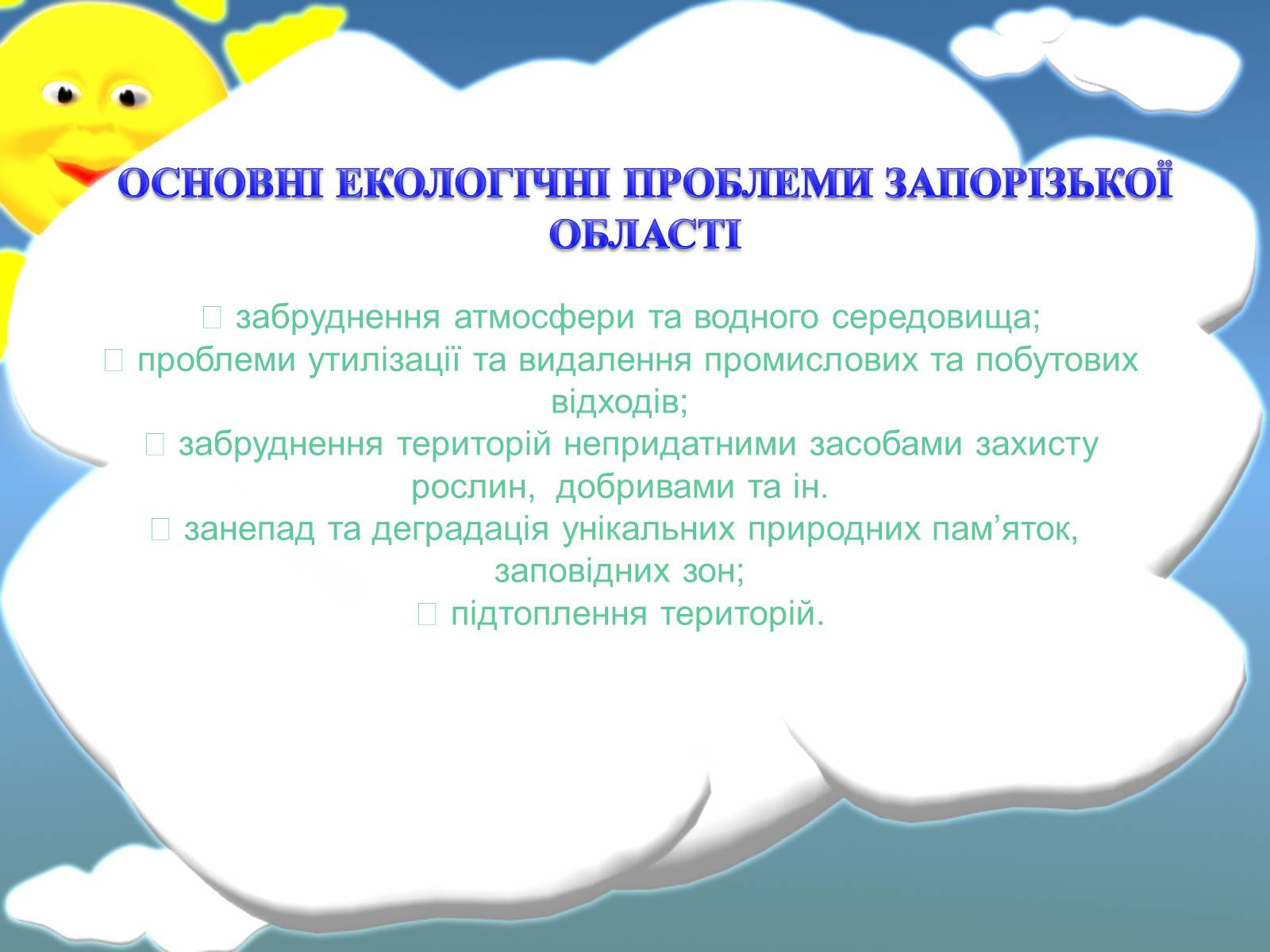 ОСНОВНІ ЕКОЛОГІЧНІ ПРОБЛЕМИ ЗАПОРІЗЬКОЇ ОБЛАСТІ

 забруднення атмосфери та водного середовища;
 проблеми утилізації та видалення промислових та побутових відходів;
 забруднення територій непридатними засобами захисту рослин, добривами та ін.
 занепад та деградація унікальних природних пам’яток, заповідних зон;
 підтоплення територій.